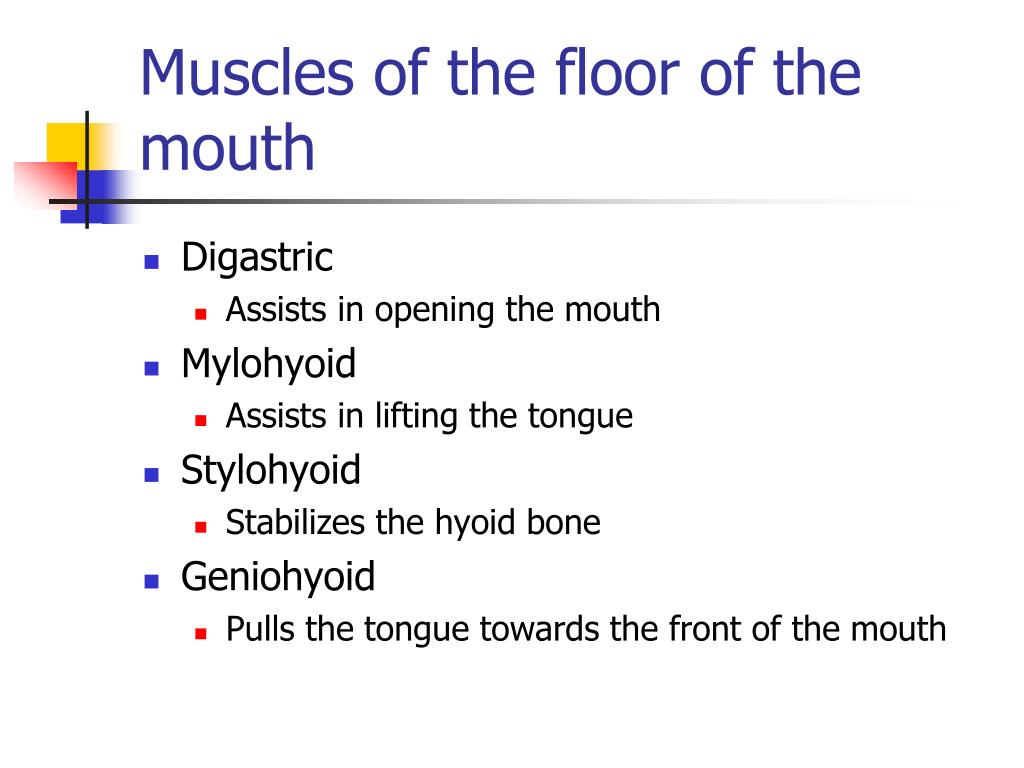 Muscles of the floor of the mouth

- Digastric
  - Assists in opening the mouth
- Mylohyoid
  - Assists in lifting the tongue
- Stylohyoid
  - Stabilizes the hyoid bone
- Geniohyoid
  - Pulls the tongue towards the front of the mouth